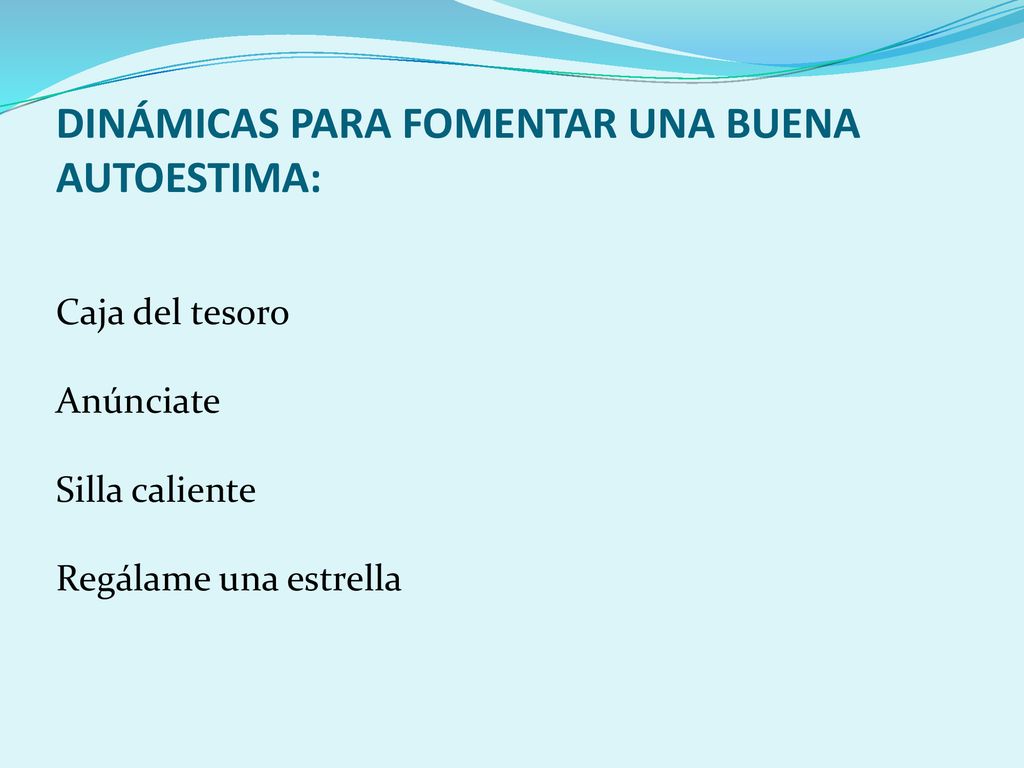 DINÁMICAS PARA FOMENTAR UNA BUENA AUTOESTIMA:

Caja del tesoro

Anúnciate

Silla caliente

Regálame una estrella